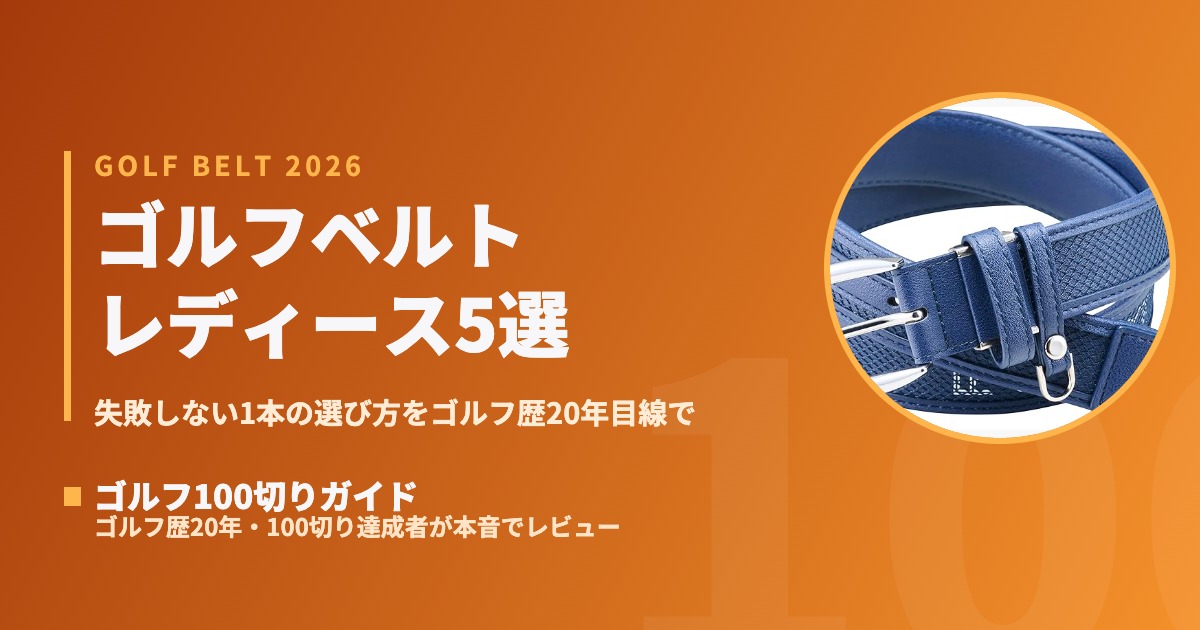 GOLF BELT 2026

ゴルフベルト
レディース5選

失敗しない1本の選び方をゴルフ歴20年目線で

ゴルフ100切りガイド
ゴルフ歴20年・100切り達成者が本音でレビュー

100